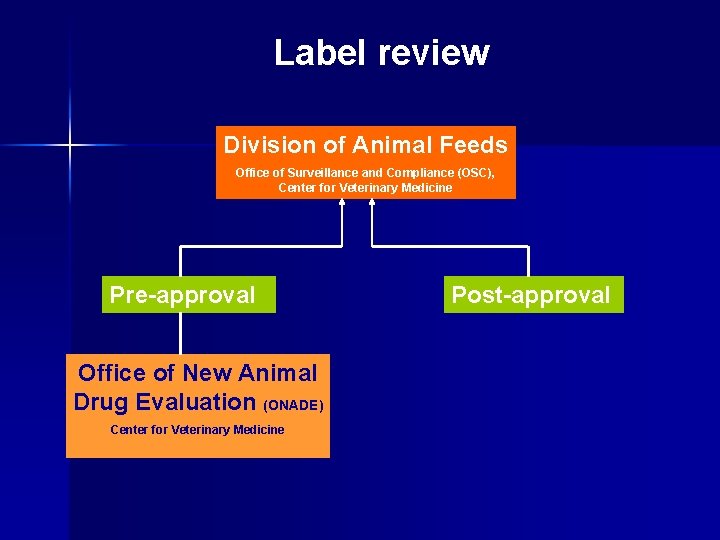 Label review

Division of Animal Feeds
Office of Surveillance and Compliance (OSC), Center for Veterinary Medicine

Pre-approval

Post-approval

Office of New Animal Drug Evaluation (ONADE)
Center for Veterinary Medicine